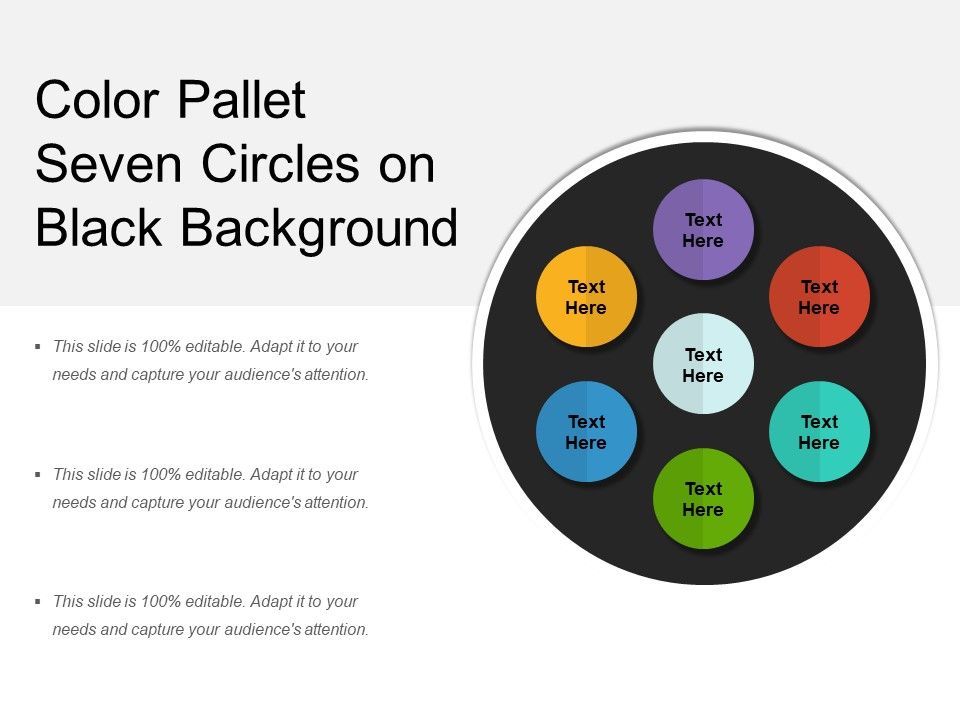 Color Pallet Seven Circles on Black Background

▪ This slide is 100% editable. Adapt it to your needs and capture your audience's attention.

▪ This slide is 100% editable. Adapt it to your needs and capture your audience's attention.

▪ This slide is 100% editable. Adapt it to your needs and capture your audience's attention.

Text Here

Text Here

Text Here

Text Here

Text Here

Text Here

Text Here